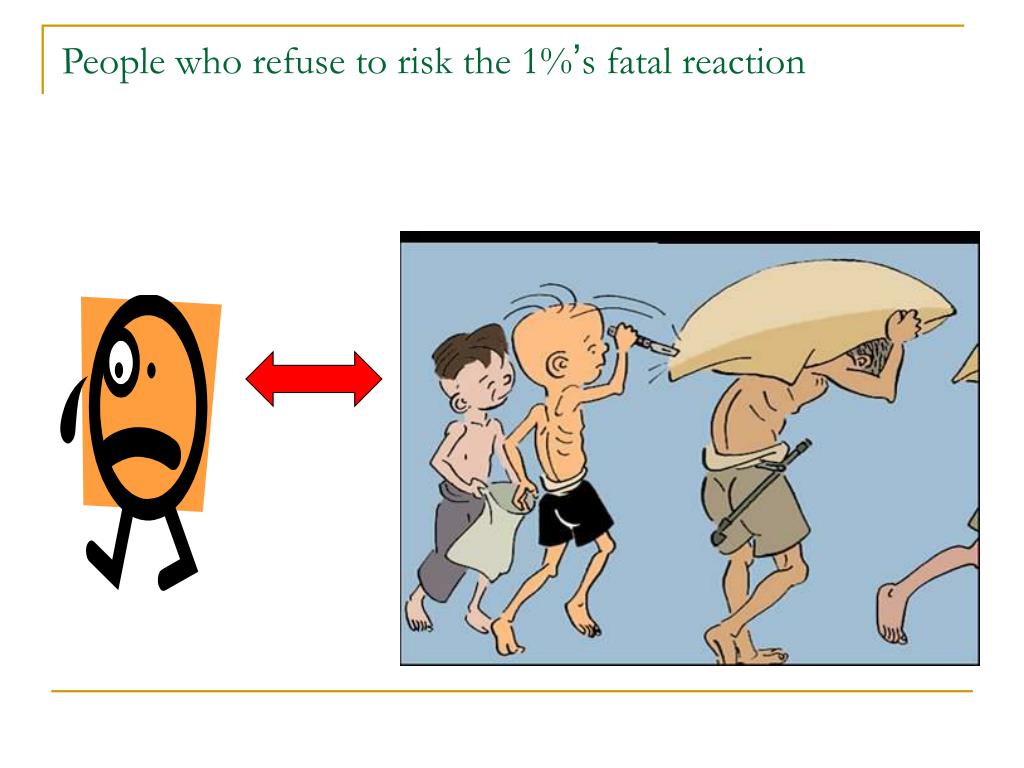 People who refuse to risk the 1%'s fatal reaction